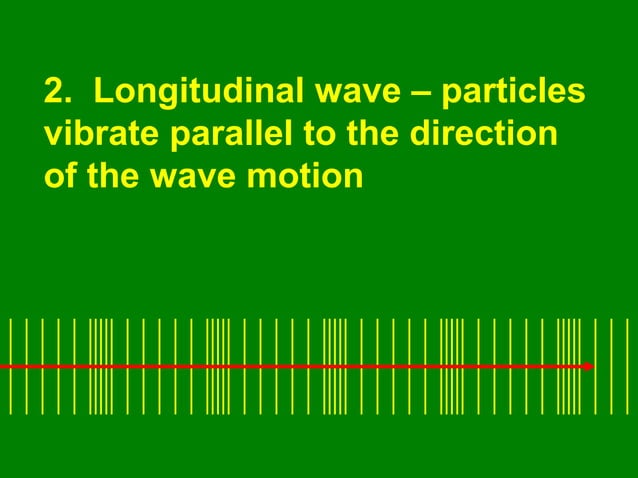 2. Longitudinal wave – particles vibrate parallel to the direction of the wave motion